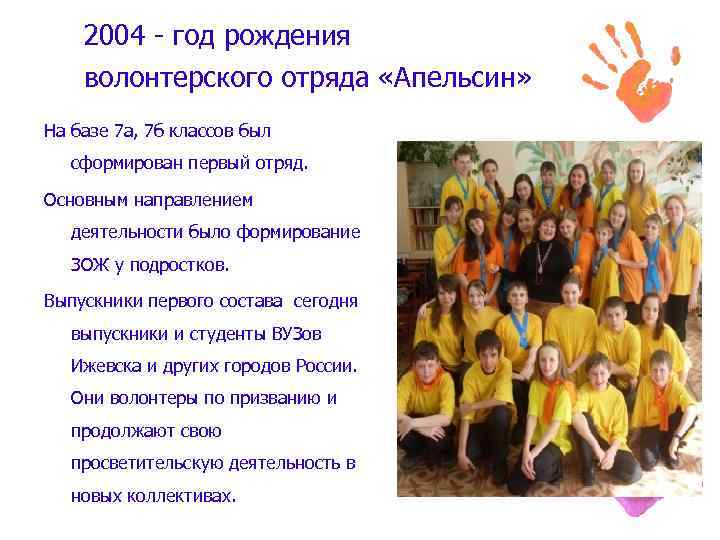 2004 - год рождения волонтерского отряда «Апельсин»

На базе 7а, 7б классов был сформирован первый отряд.

Основным направлением деятельности было формирование ЗОЖ у подростков.

Выпускники первого состава сегодня выпускники и студенты ВУЗов Ижевска и других городов России. Они волонтеры по призванию и продолжают свою просветительскую деятельность в новых коллективах.